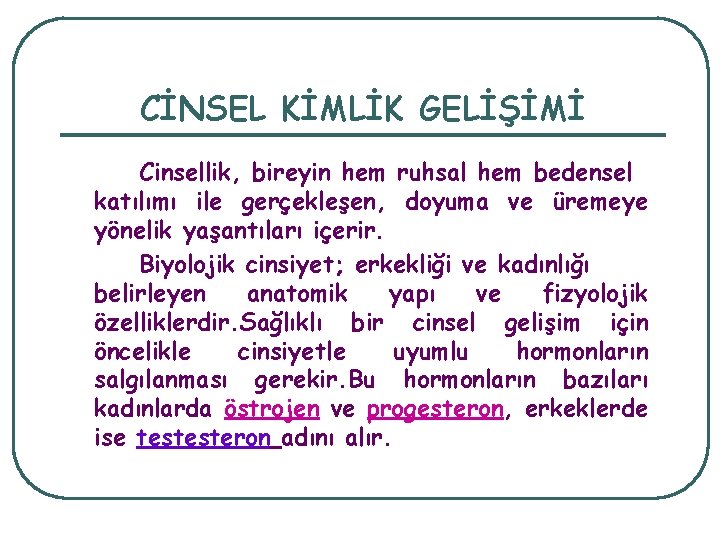 CİNSEL KİMLİK GELİŞİMİ

Cinsellik, bireyin hem ruhsal hem bedensel katılımı ile gerçekleşen, doyuma ve üremeye yönelik yaşantıları içerir.

Biyolojik cinsiyet; erkekliği ve kadınlığı belirleyen anatomik yapı ve fizyolojik özelliklerdir.Sağlıklı bir cinsel gelişim için öncelikle cinsiyetle uyumlu hormonların salgılanması gerekir.Bu hormonların bazıları kadınlarda östrojen ve progesteron, erkeklerde ise testesteron adını alır.